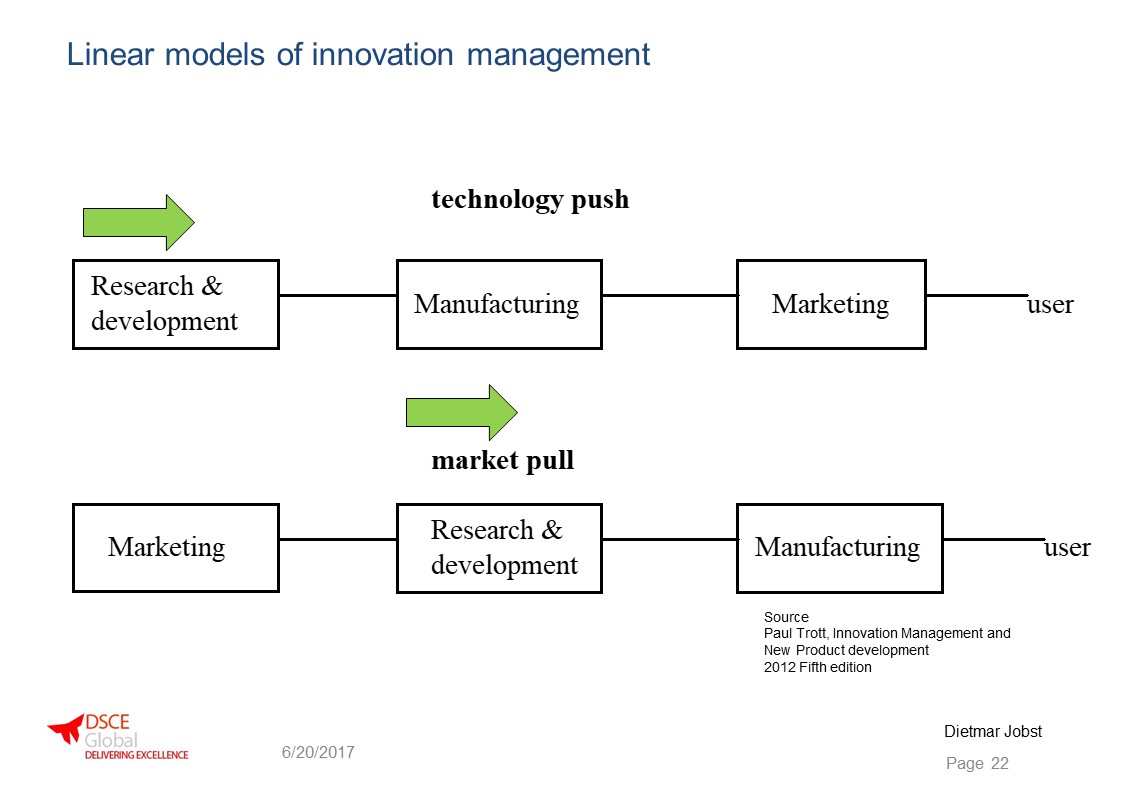 Linear models of innovation management

technology push

Research & development

Manufacturing

Marketing

user

market pull

Marketing

Research & development

Manufacturing

user

Source
Paul Trott, Innovation Management and New Product development
2012 Fifth edition

DSCE Global
DELIVERING EXCELLENCE

6/20/2017

Dietmar Jobst

Page 22